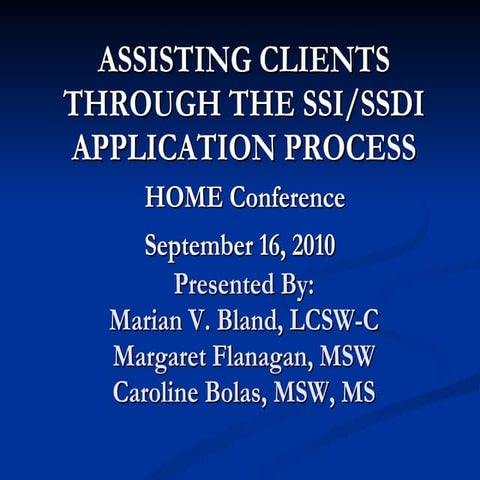 ASSISTING CLIENTS THROUGH THE SSI/SSDI APPLICATION PROCESS

HOME Conference

September 16, 2010
Presented By:
Marian V. Bland, LCSW-C
Margaret Flanagan, MSW
Caroline Bolas, MSW, MS